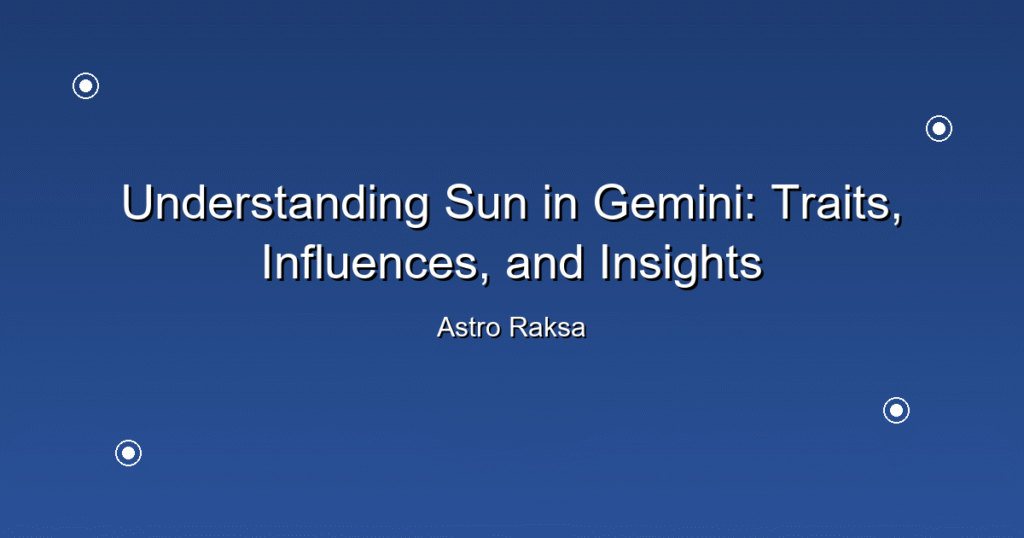 Understanding Sun in Gemini: Traits, Influences, and Insights

Astro Raksa